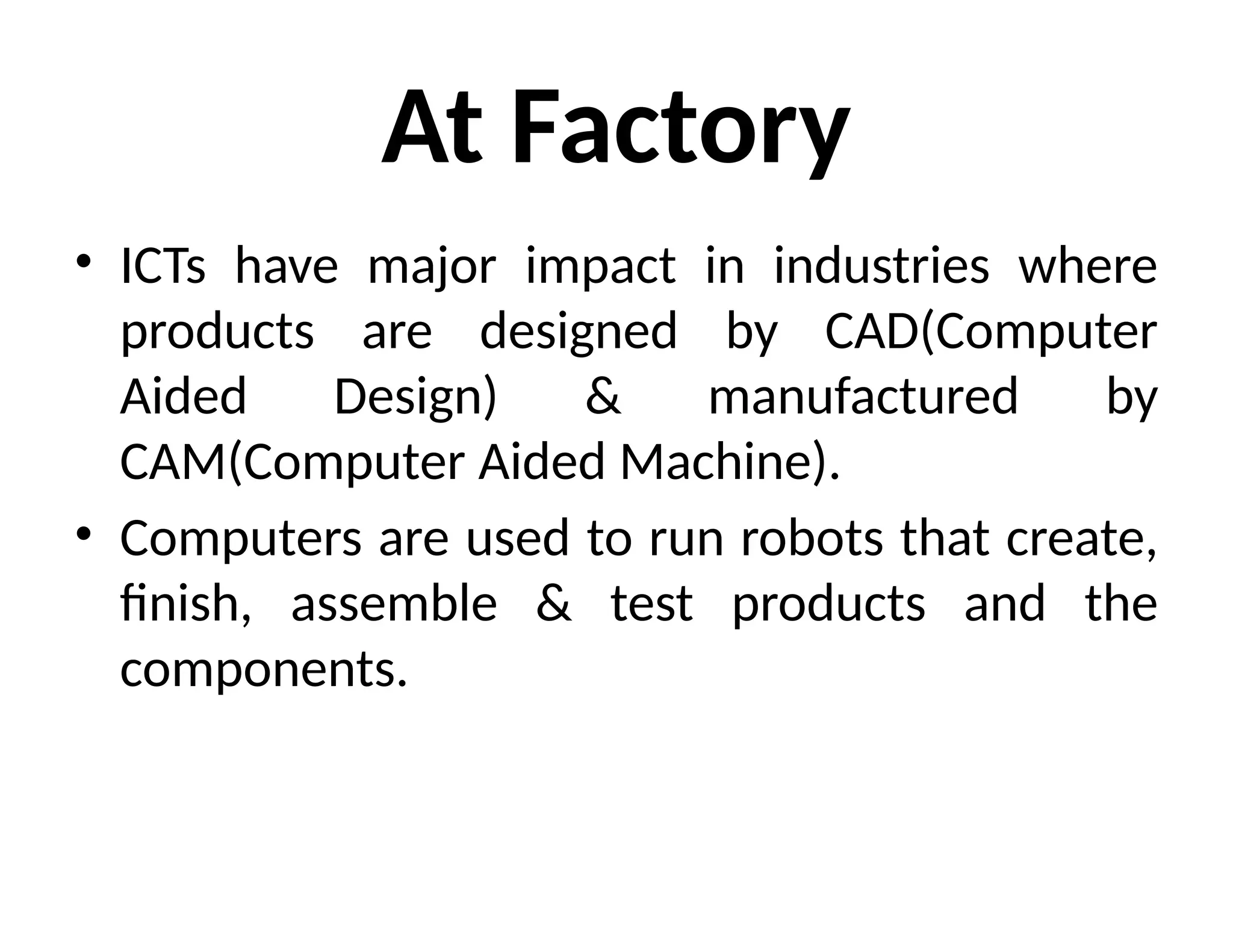 At Factory

• ICTs have major impact in industries where products are designed by CAD(Computer Aided Design) & manufactured by CAM(Computer Aided Machine).

• Computers are used to run robots that create, finish, assemble & test products and the components.